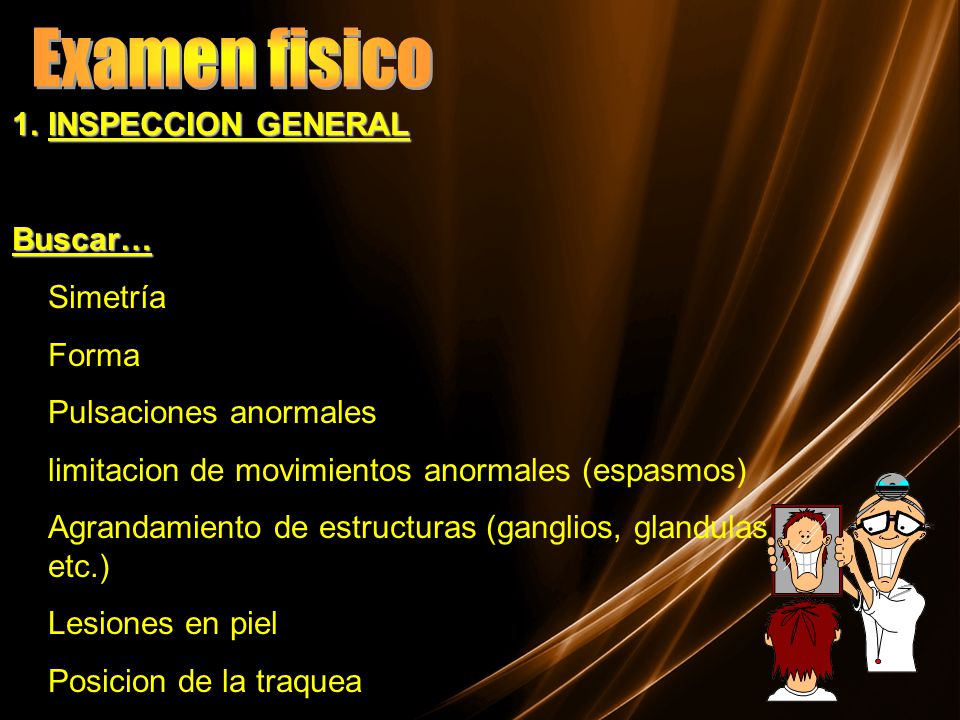 Examen fisico

1. INSPECCION GENERAL

Buscar…

Simetría

Forma

Pulsaciones anormales

limitacion de movimientos anormales (espasmos)

Agrandamiento de estructuras (ganglios, glandulas etc.)

Lesiones en piel

Posicion de la traquea